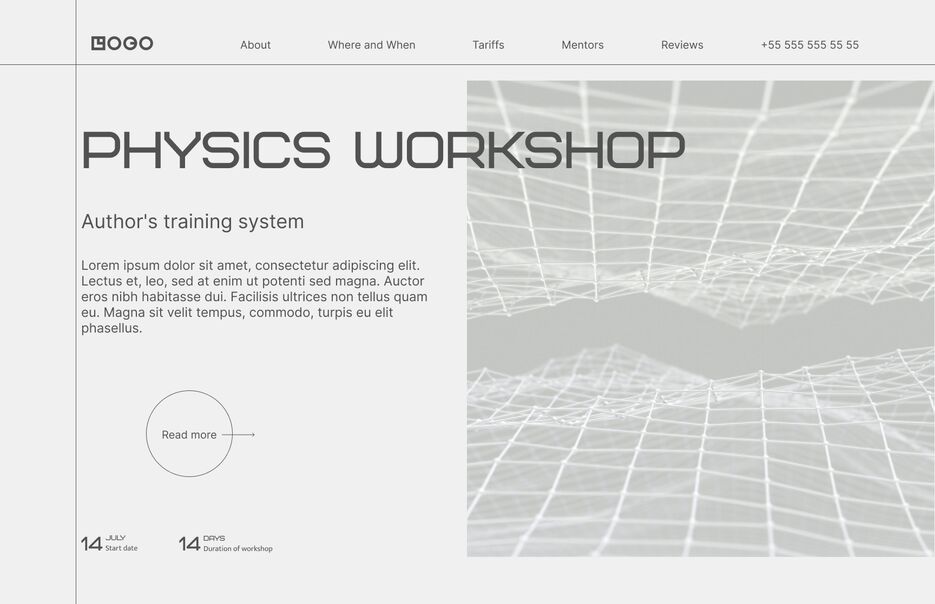 LOGO

About Where and When Tariffs Mentors Reviews +55 555 555 55 55

PHYSICS WORKSHOP

Author's training system

Lorem ipsum dolor sit amet, consectetur adipiscing elit. Lectus et, leo, sed at enim ut potenti sed magna. Auctor eros nibh habitasse dui. Facilisis ultrices non tellus quam eu. Magna sit velit tempus, commodo, turpis eu elit phasellus.

Read more

14 JULY Start date

14 DAYS Duration of workshop